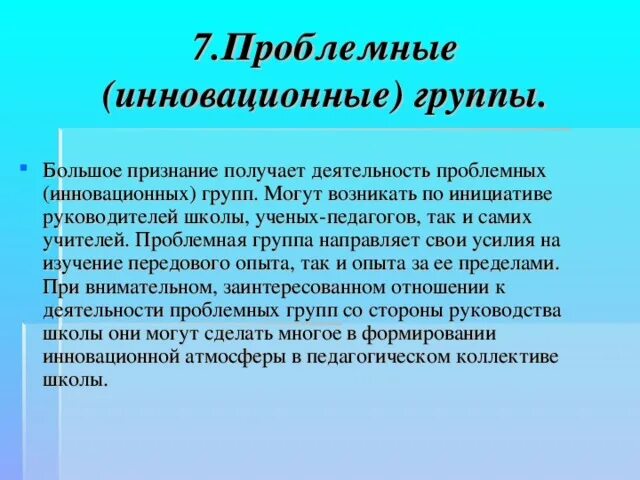 7.Проблемные (инновационные) группы.

Большое признание получает деятельность проблемных (инновационных) групп. Могут возникать по инициативе руководителей школы, ученых-педагогов, так и самих учителей. Проблемная группа направляет свои усилия на изучение передового опыта, так и опыта за ее пределами. При внимательном, заинтересованном отношении к деятельности проблемных групп со стороны руководства школы они могут сделать многое в формировании инновационной атмосферы в педагогическом коллективе школы.